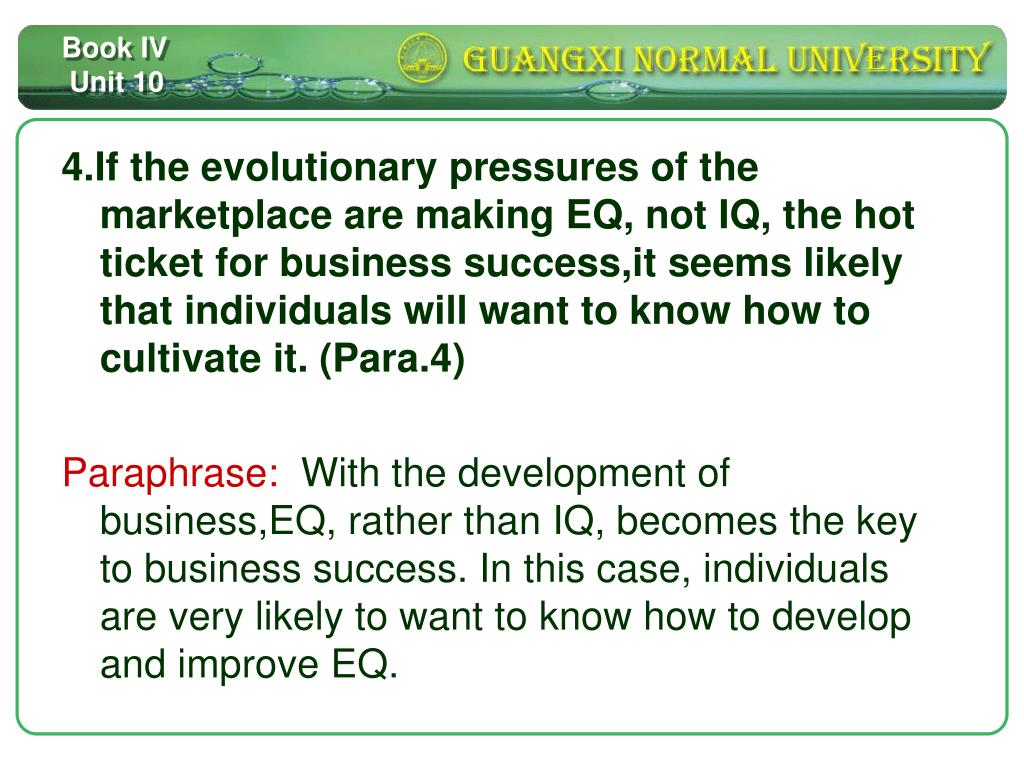 Book IV
Unit 10

GUANGXI NORMAL UNIVERSITY

4.If the evolutionary pressures of the marketplace are making EQ, not IQ, the hot ticket for business success,it seems likely that individuals will want to know how to cultivate it. (Para.4)

Paraphrase: With the development of business,EQ, rather than IQ, becomes the key to business success. In this case, individuals are very likely to want to know how to develop and improve EQ.